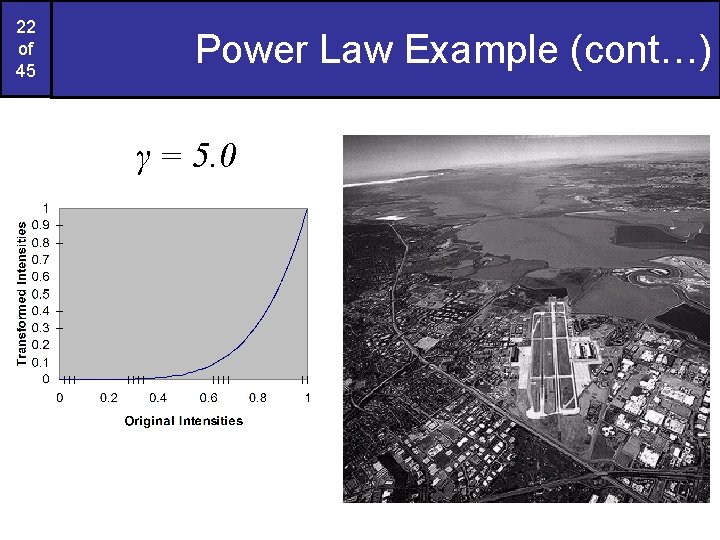 22 of 45

Power Law Example (cont…)

$\gamma = 5.0$

Transformed Intensities

1
0.9
0.8
0.7
0.6
0.5
0.4
0.3
0.2
0.1
0

0
0.2
0.4
0.6
0.8
1

Original Intensities